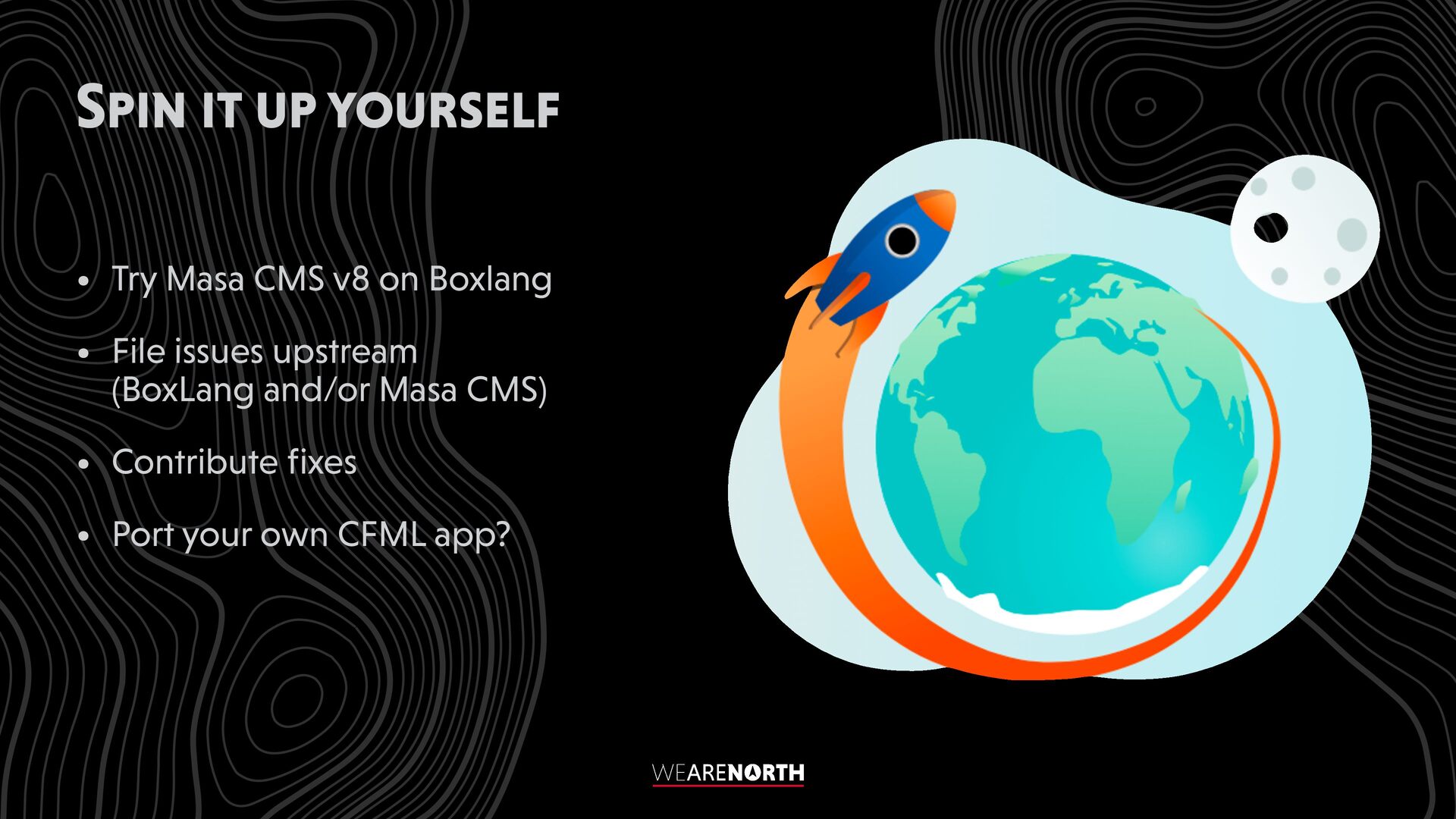 SPIN IT UP YOURSELF

• Try Masa CMS v8 on Boxlang

• File issues upstream (BoxLang and/or Masa CMS)

• Contribute fixes

• Port your own CFML app?

WEARENORTH